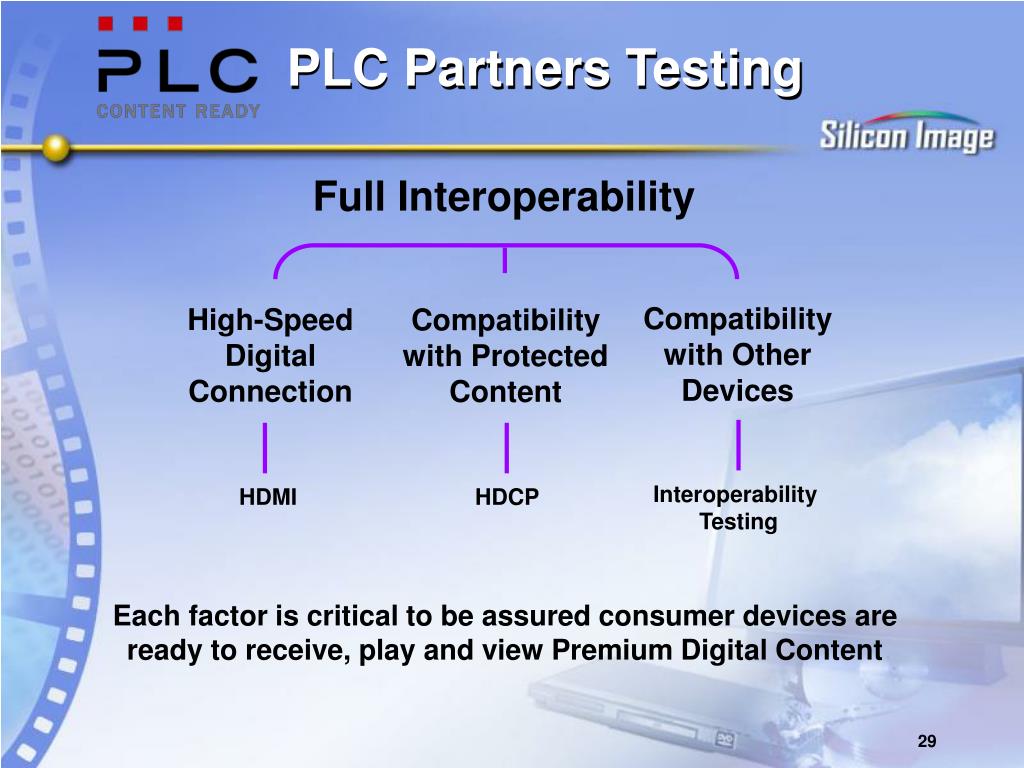 PLC
CONTENT READY

PLC Partners Testing

Silicon Image

Full Interoperability

High-Speed Digital Connection

Compatibility with Protected Content

Compatibility with Other Devices

HDMI

HDCP

Interoperability Testing

Each factor is critical to be assured consumer devices are ready to receive, play and view Premium Digital Content

29